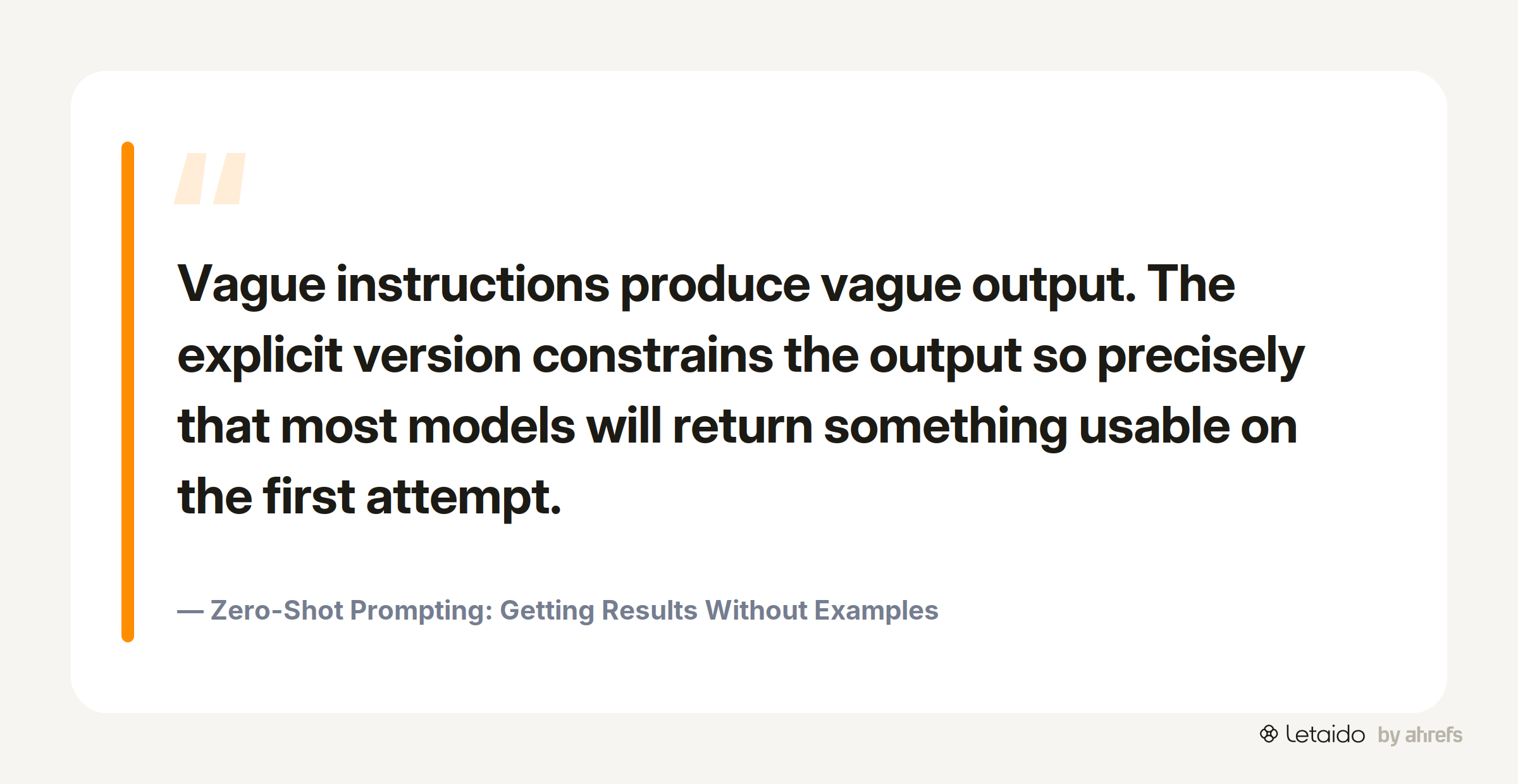 "

Vague instructions produce vague output. The explicit version constrains the output so precisely that most models will return something usable on the first attempt.

— Zero-Shot Prompting: Getting Results Without Examples

Letaido by ahrefs